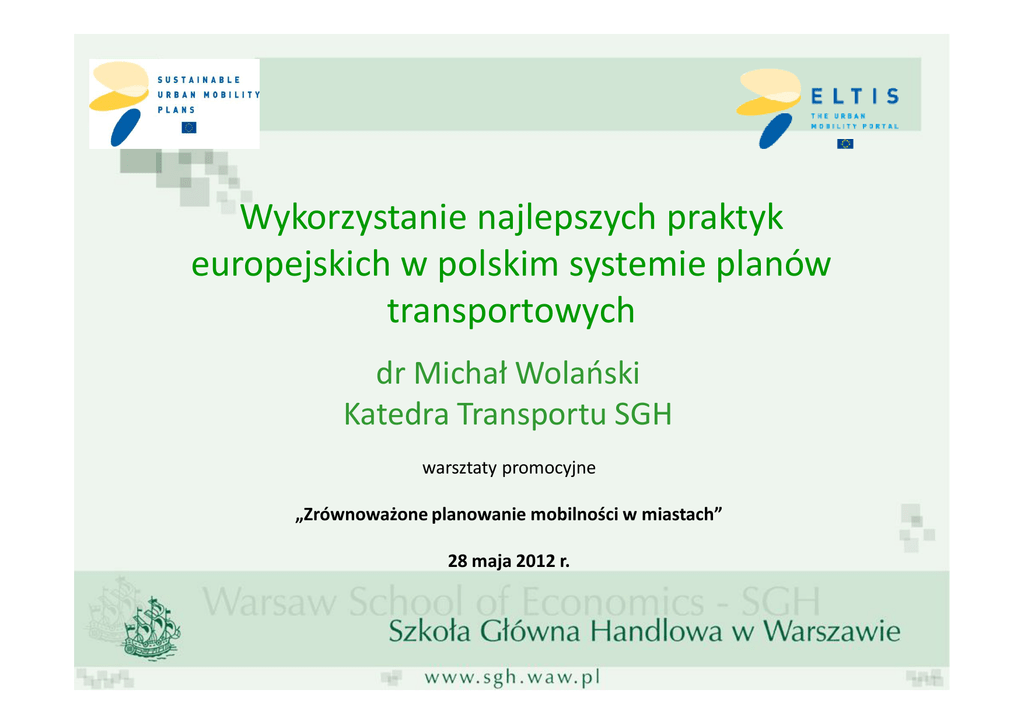 SUSTAINABLE URBAN MOBILITY PLANS

ELTIS
THE URBAN MOBILITY PORTAL

Wykorzystanie najlepszych praktyk europejskich w polskim systemie planów transportowych

dr Michał Wolański
Katedra Transportu SGH

warsztaty promocyjne

„Zrównoważone planowanie mobilności w miastach”

28 maja 2012 r.

Warsaw School of Economics - SGH
Szkoła Główna Handlowa w Warszawie

www.sgh.waw.pl